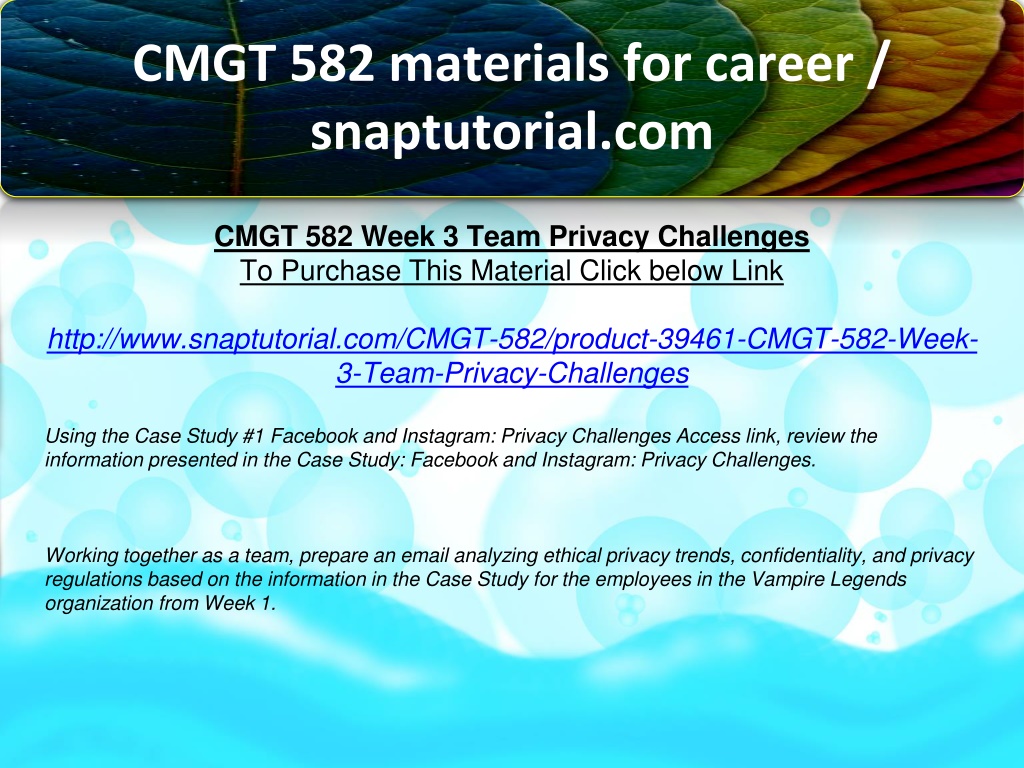 CMGT 582 materials for career / snaptutorial.com

CMGT 582 Week 3 Team Privacy Challenges
To Purchase This Material Click below Link

http://www.snaptutorial.com/CMGT-582/product-39461-CMGT-582-Week-3-Team-Privacy-Challenges

Using the Case Study #1 Facebook and Instagram: Privacy Challenges Access link, review the information presented in the Case Study: Facebook and Instagram: Privacy Challenges.

Working together as a team, prepare an email analyzing ethical privacy trends, confidentiality, and privacy regulations based on the information in the Case Study for the employees in the Vampire Legends organization from Week 1.